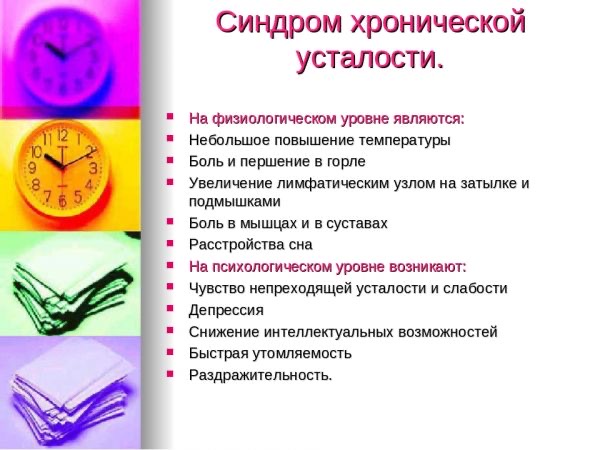 Синдром хронической усталости.

- На физиологическом уровне являются:
- Небольшое повышение температуры
- Боль и першение в горле
- Увеличение лимфатическим узлом на затылке и подмышками
- Боль в мышцах и в суставах
- Расстройства сна
- На психологическом уровне возникают:
- Чувство непреходящей усталости и слабости
- Депрессия
- Снижение интеллектуальных возможностей
- Быстрая утомляемость
- Раздражительность.